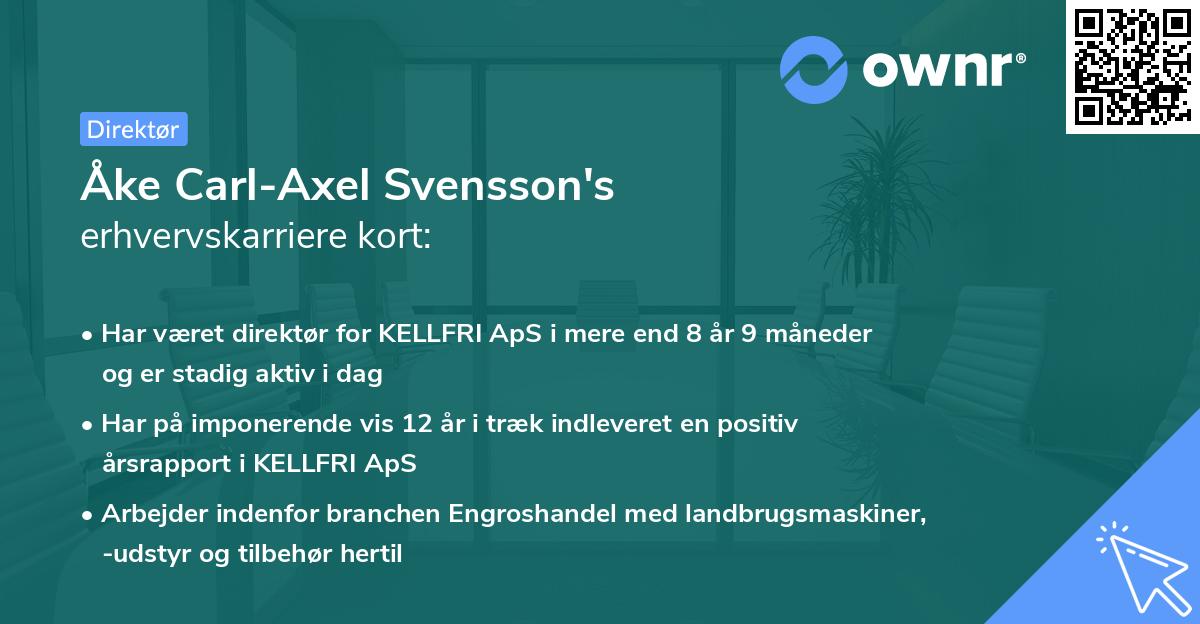 ownr®

Direktør

Åke Carl-Axel Svensson's
erhvervskarriere kort:

• Har været direktør for KELLFRI ApS i mere end 8 år 9 måneder og er stadig aktiv i dag

• Har på imponerende vis 12 år i træk indleveret en positiv årsrapport i KELLFRI ApS

• Arbejder indenfor branchen Engroshandel med landbrugsmaskiner, -udstyr og tilbehør hertil